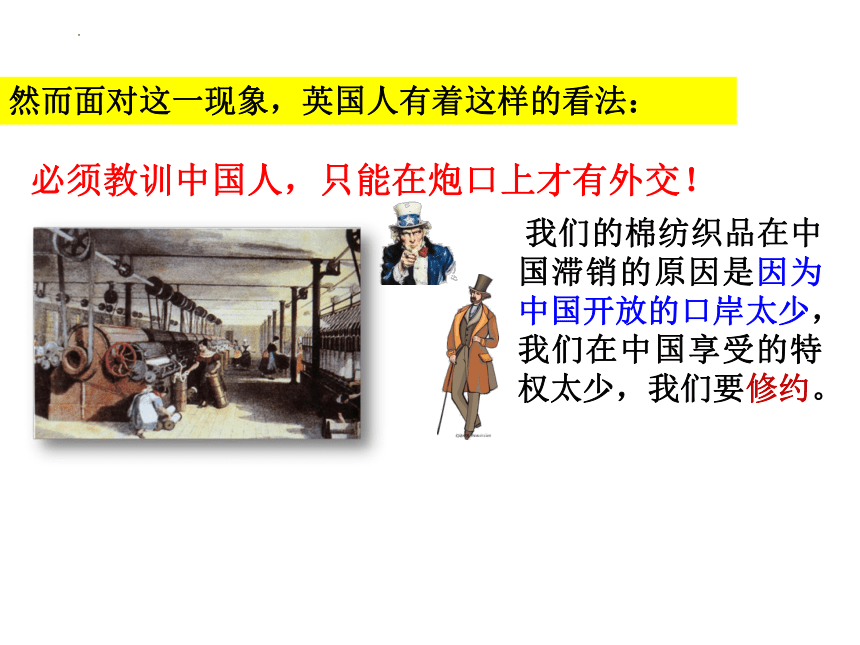 然而面对这一现象，英国人有着这样的看法：

必须教训中国人，只能在炮口上才有外交！

我们的棉纺织品在中国滞销的原因是因为中国开放的口岸太少，我们在中国享受的特权太少，我们要修约。